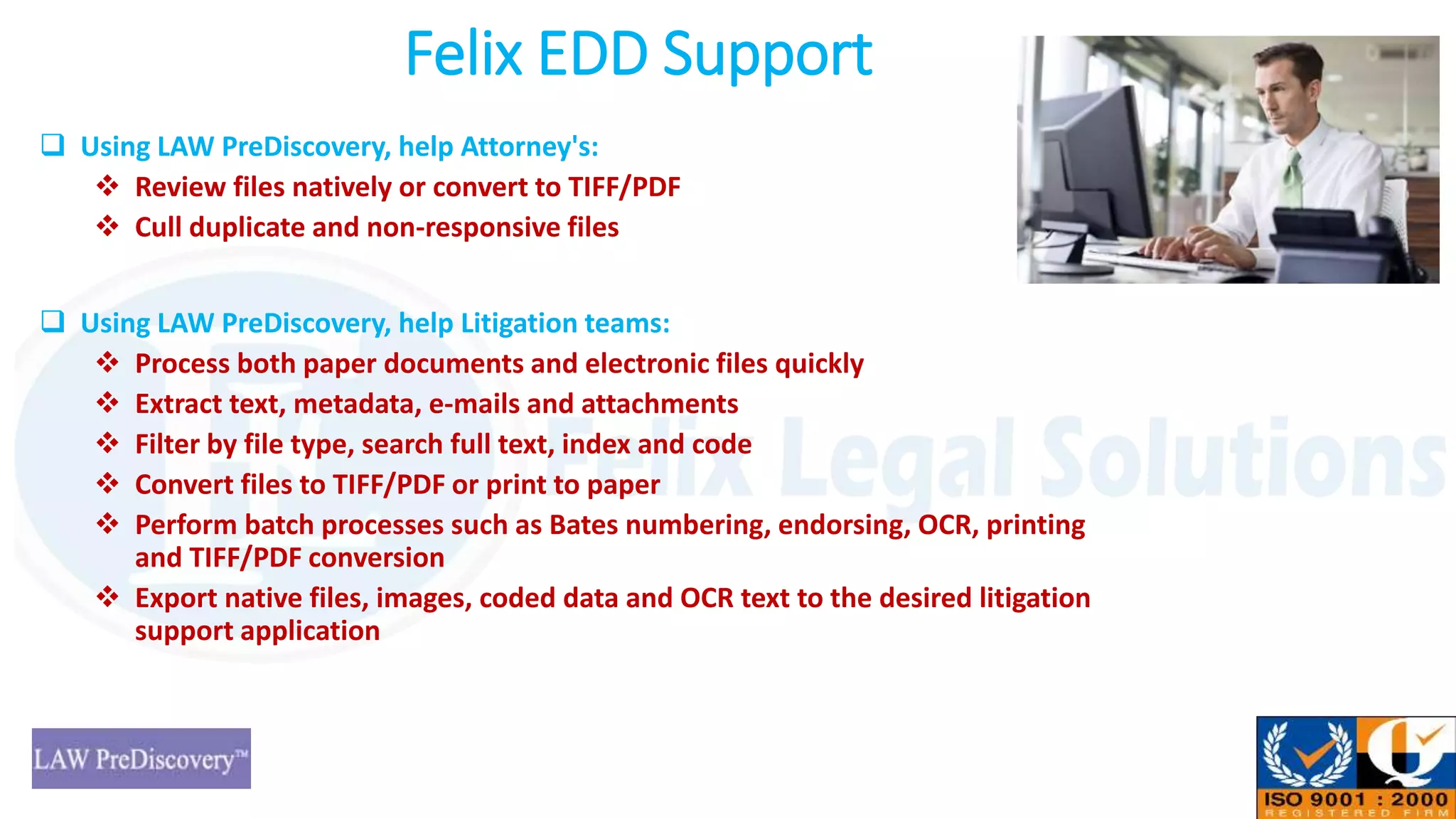 Felix EDD Support

❑ Using LAW PreDiscovery, help Attorney's:
❖ Review files natively or convert to TIFF/PDF
❖ Cull duplicate and non-responsive files

❑ Using LAW PreDiscovery, help Litigation teams:
❖ Process both paper documents and electronic files quickly
❖ Extract text, metadata, e-mails and attachments
❖ Filter by file type, search full text, index and code
❖ Convert files to TIFF/PDF or print to paper
❖ Perform batch processes such as Bates numbering, endorsing, OCR, printing and TIFF/PDF conversion
❖ Export native files, images, coded data and OCR text to the desired litigation support application

Felix Legal Solutions

LAW PreDiscovery™

ISO 9001 : 2000
REGISTERED FIRM